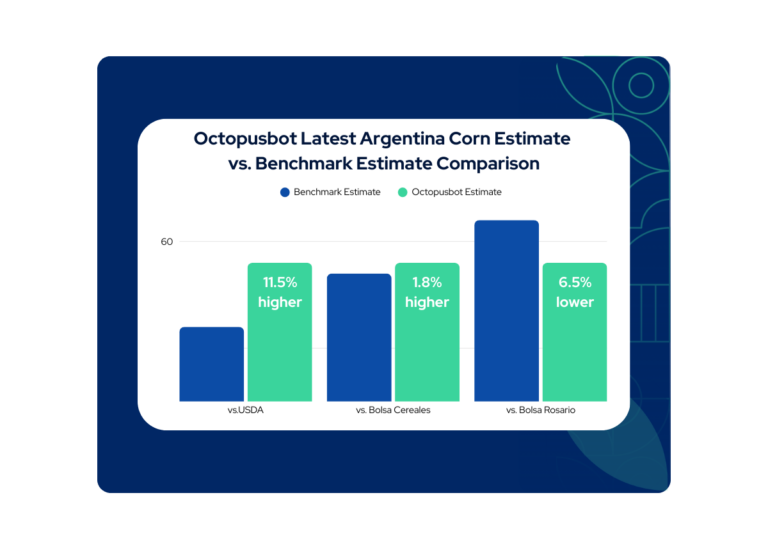 Octopusbot Latest Argentina Corn Estimate vs. Benchmark Estimate Comparison

Benchmark Estimate
Octopusbot Estimate

60

11.5% higher

1.8% higher

6.5% lower

vs.USDA
vs. Bolsa Cereales
vs. Bolsa Rosario